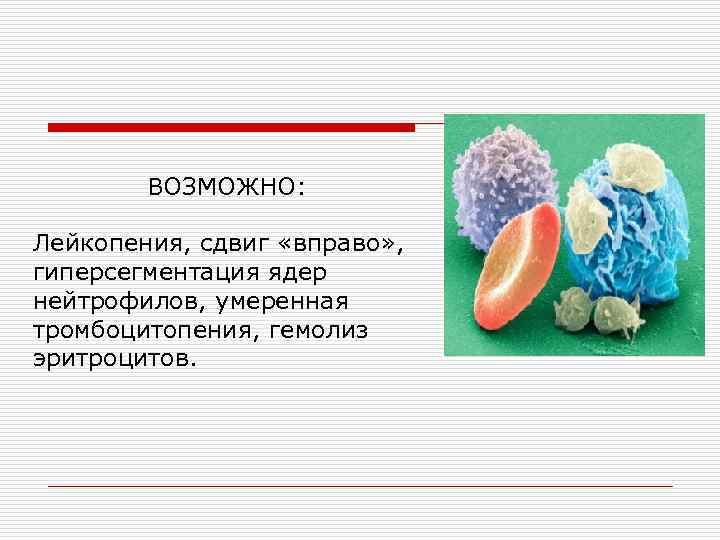 ВОЗМОЖНО:

Лейкопения, сдвиг «вправо», гиперсегментация ядер нейтрофилов, умеренная тромбоцитопения, гемолиз эритроцитов.